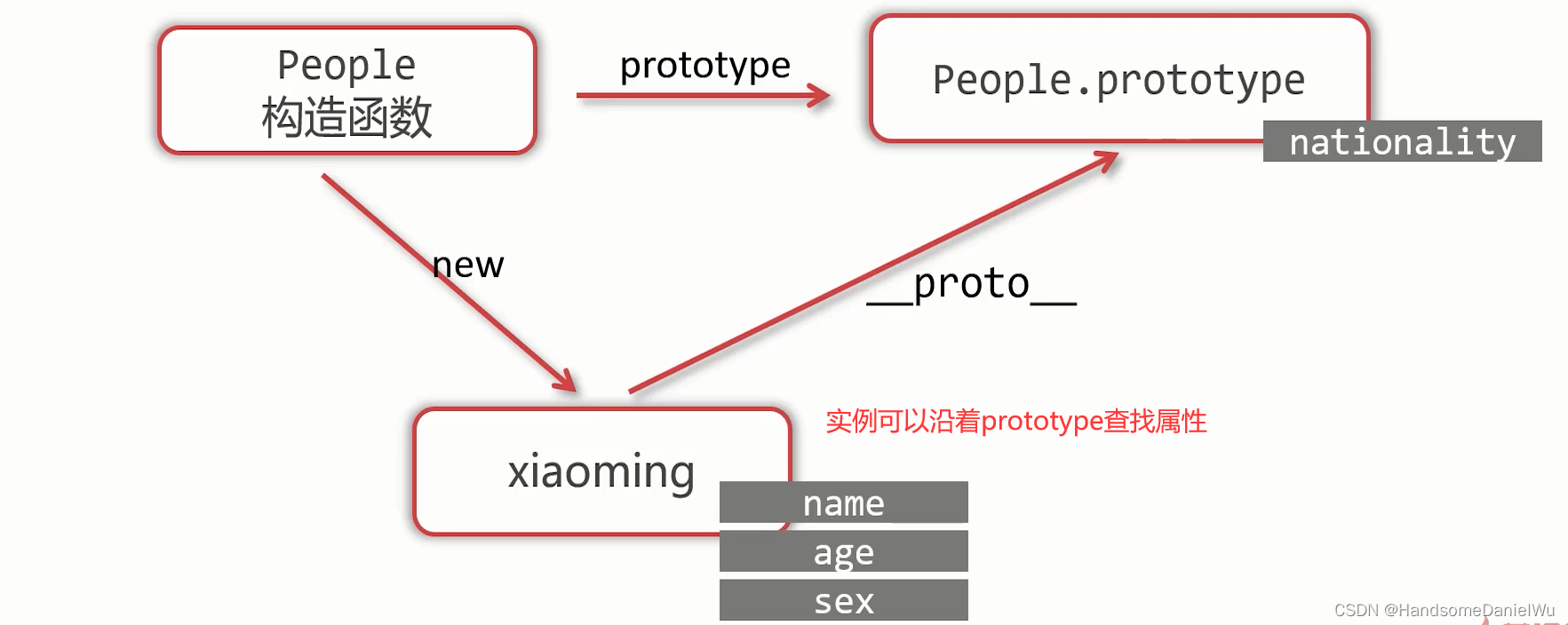 People
构造函数

prototype

People.prototype

nationality

new

__proto__

xiaoming

实例可以沿着prototype查找属性

name

age

sex

CSDN @HandsomeDanielWu